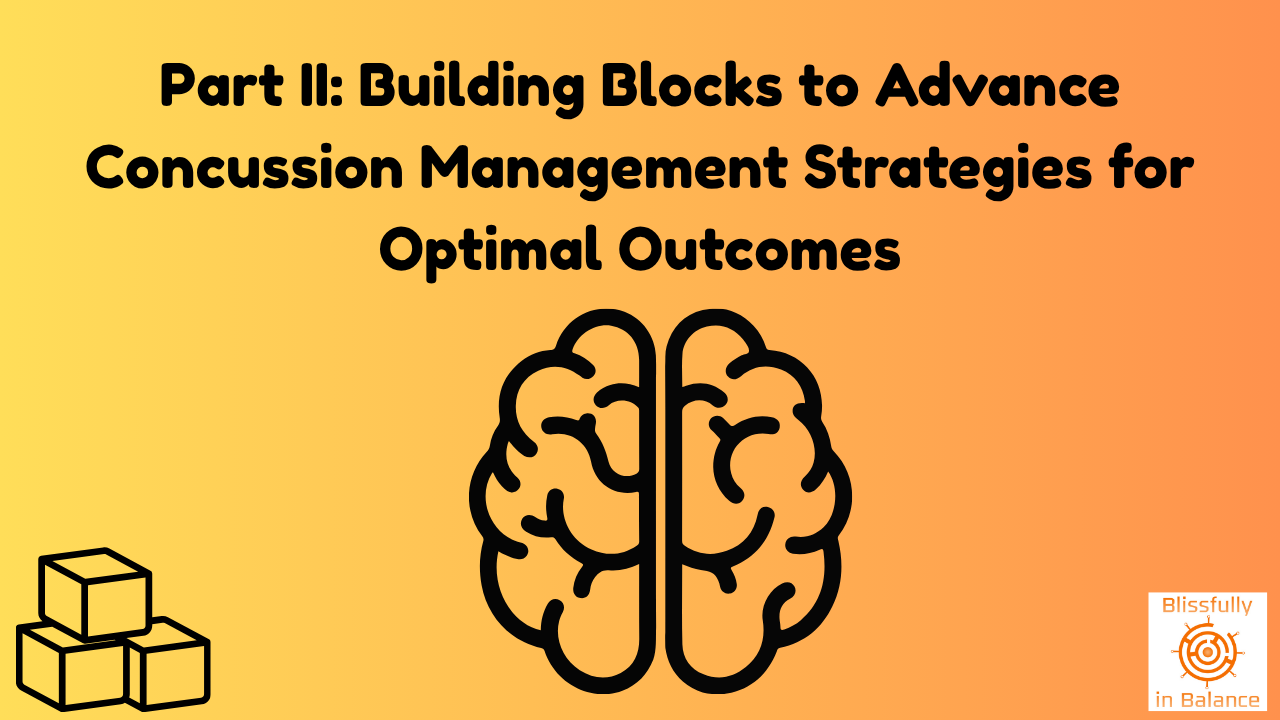 Part II: Building Blocks to Advance Concussion Management Strategies for Optimal Outcomes

Blissfully
in Balance